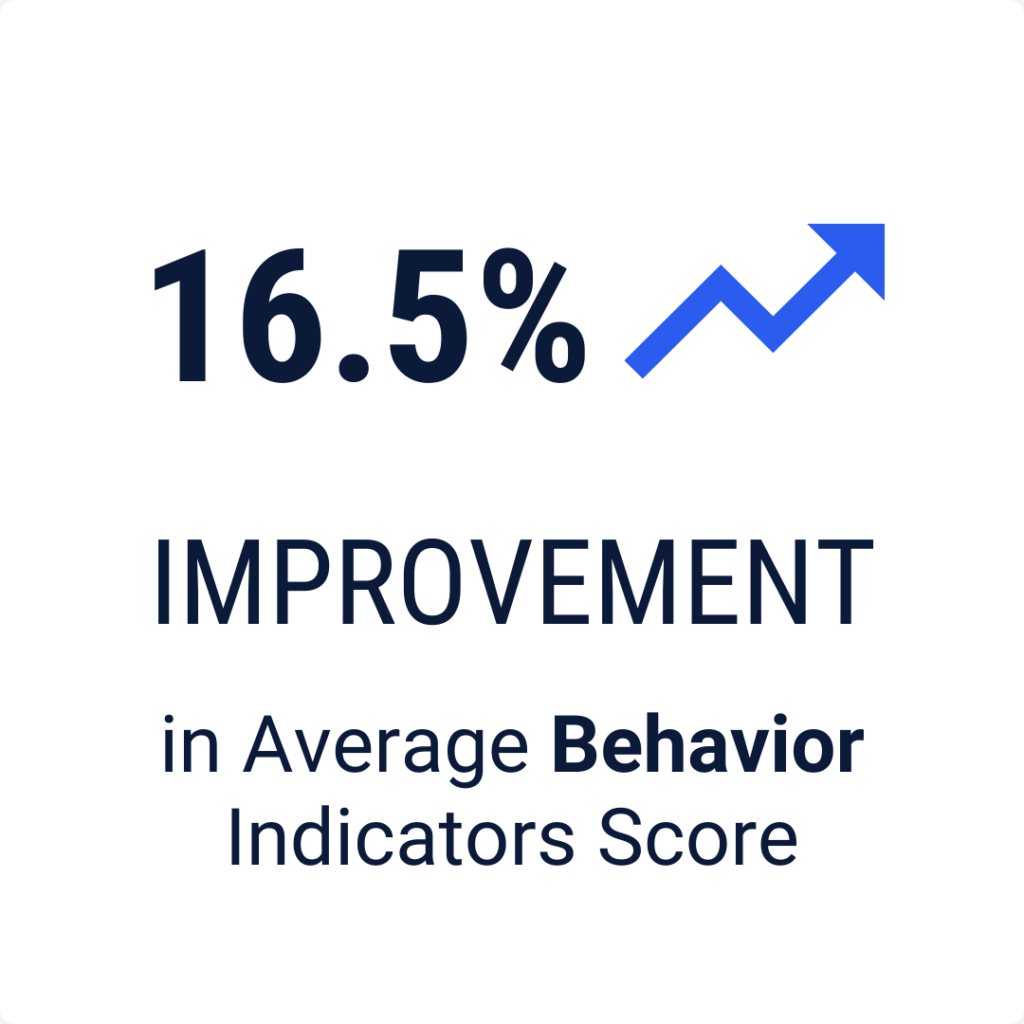 16.5%

IMPROVEMENT

in Average Behavior Indicators Score